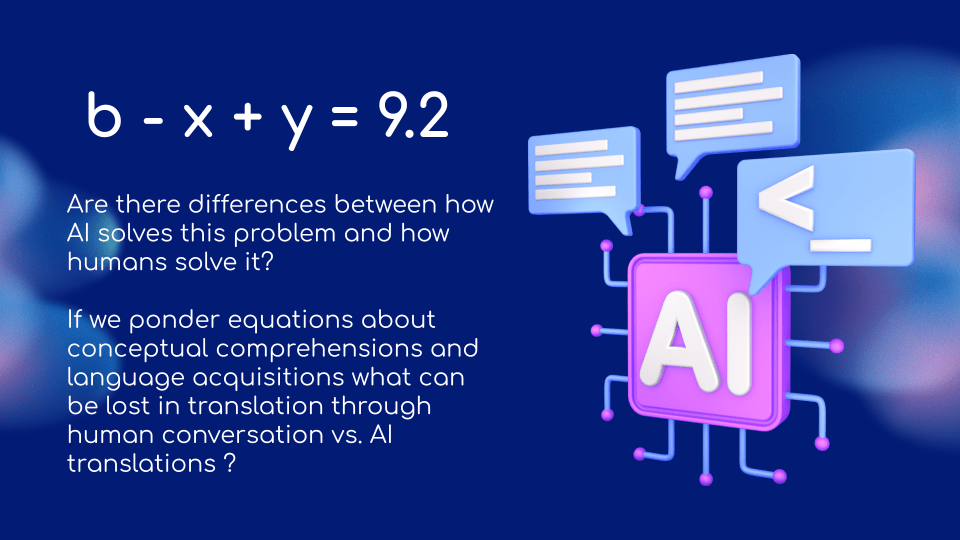 $b - x + y = 9.2$

Are there differences between how AI solves this problem and how humans solve it?

If we ponder equations about conceptual comprehensions and language acquisitions what can be lost in translation through human conversation vs. AI translations ?

<_

AI